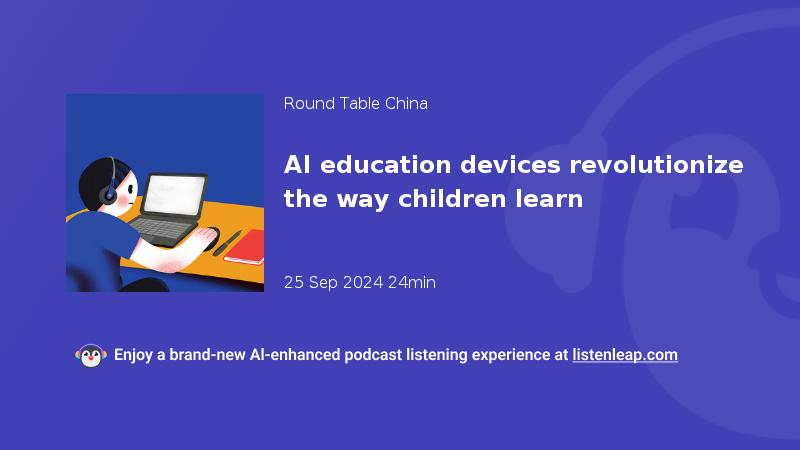 Round Table China

AI education devices revolutionize the way children learn

25 Sep 2024 24min

Enjoy a brand-new AI-enhanced podcast listening experience at listenleap.com